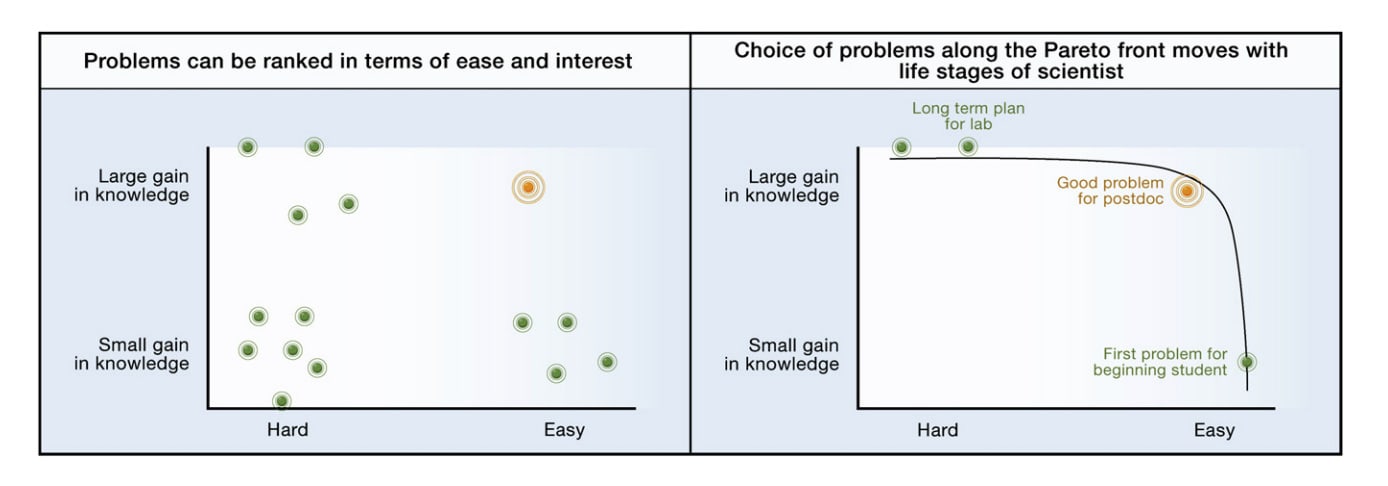 Problems can be ranked in terms of ease and interest

Large gain in knowledge

Small gain in knowledge

Hard

Easy

Choice of problems along the Pareto front moves with life stages of scientist

Long term plan for lab

Large gain in knowledge

Good problem for postdoc

Small gain in knowledge

First problem for beginning student

Hard

Easy